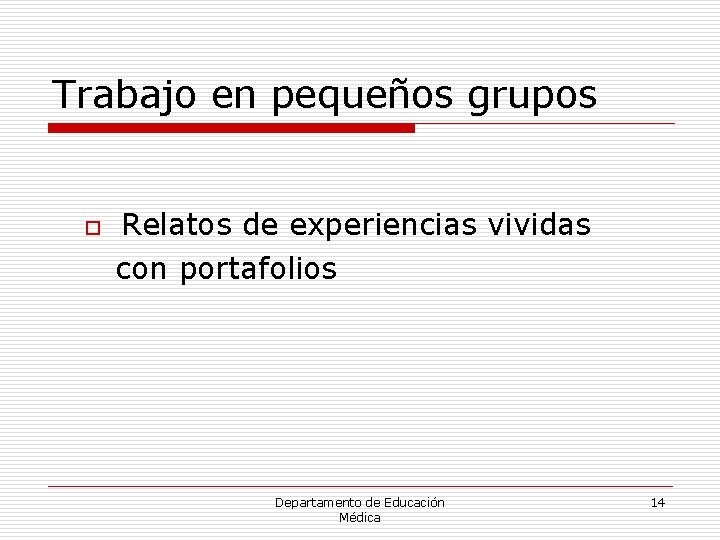 Trabajo en pequeños grupos

Relatos de experiencias vividas con portafolios

Departamento de Educación Médica

14